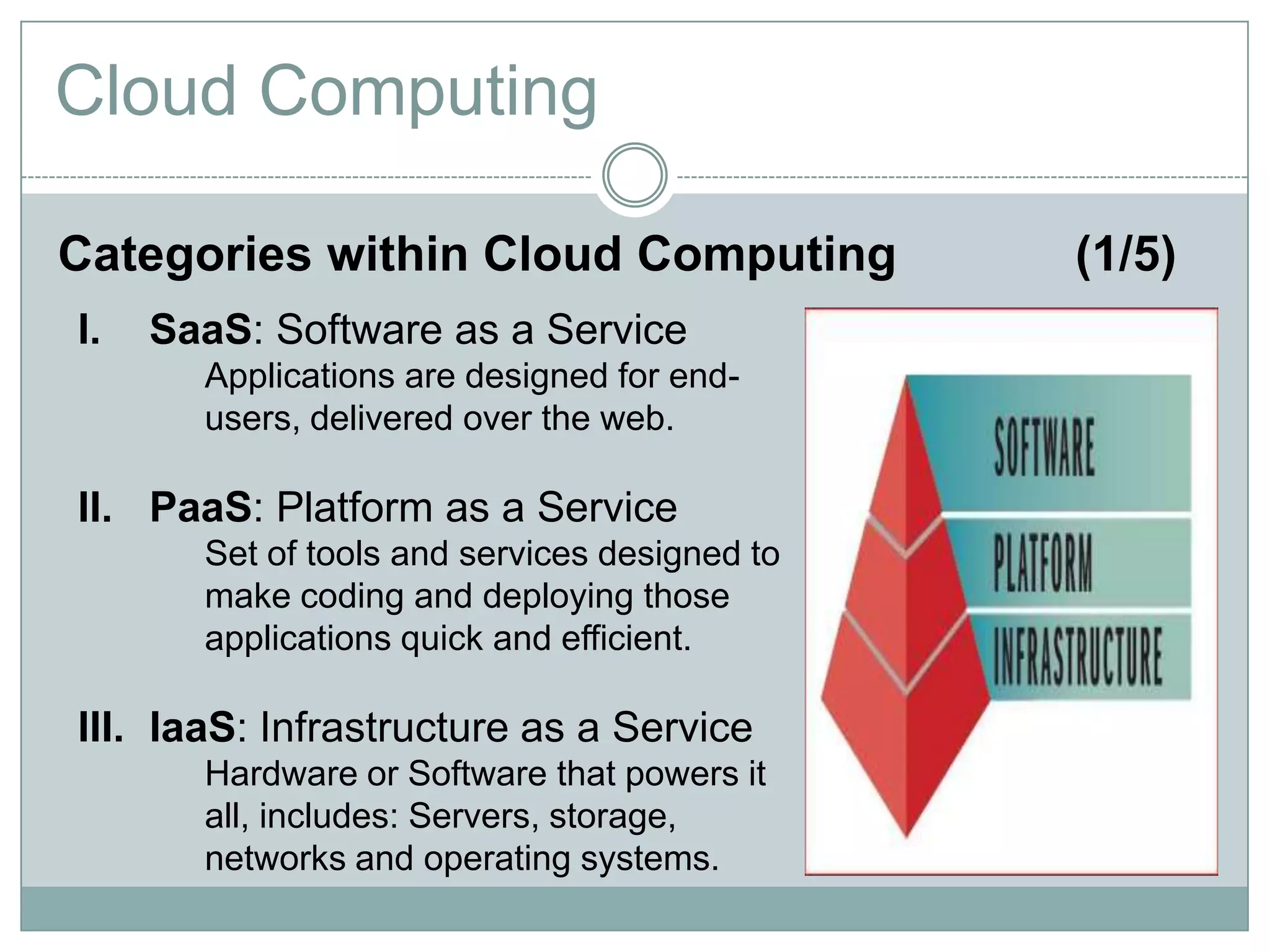 Cloud Computing

Categories within Cloud Computing (1/5)

I. SaaS: Software as a Service
Applications are designed for end-users, delivered over the web.

II. PaaS: Platform as a Service
Set of tools and services designed to make coding and deploying those applications quick and efficient.

III. IaaS: Infrastructure as a Service
Hardware or Software that powers it all, includes: Servers, storage, networks and operating systems.

SOFTWARE
PLATFORM
INFRASTRUCTURE